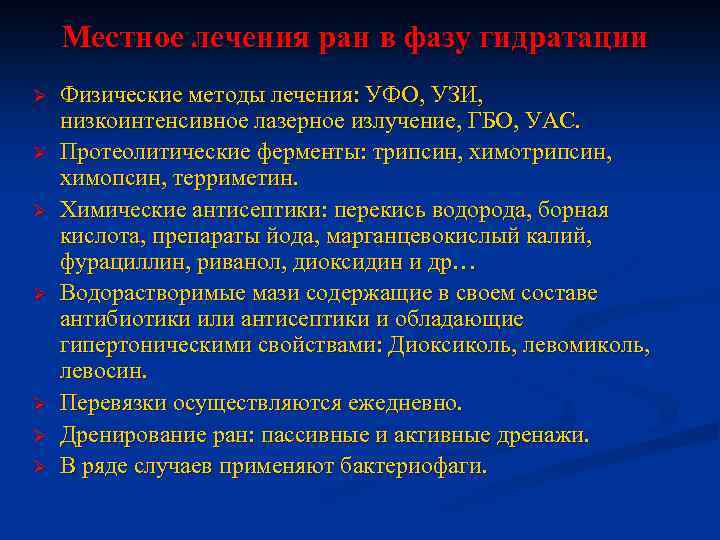 Местное лечения ран в фазу гидратации

➢ Физические методы лечения: УФО, УЗИ, низкоинтенсивное лазерное излучение, ГБО, УАС.
➢ Протеолитические ферменты: трипсин, химотрипсин, химопсин, терриметин.
➢ Химические антисептики: перекись водорода, борная кислота, препараты йода, марганцевокислый калий, фурациллин, риванол, диоксидин и др…
➢ Водорастворимые мази содержащие в своем составе антибиотики или антисептики и обладающие гипертоническими свойствами: Диоксиколь, левомиколь, левосин.
➢ Перевязки осуществляются ежедневно.
➢ Дренирование ран: пассивные и активные дренажи.
➢ В ряде случаев применяют бактериофаги.